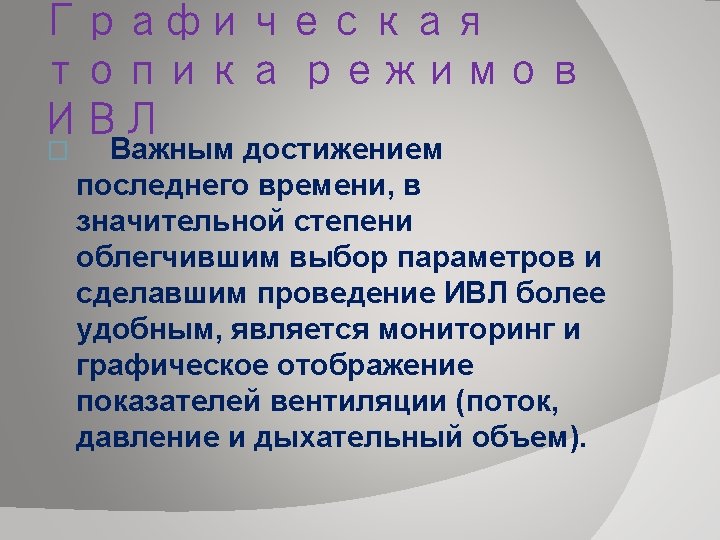 Графическая топика режимов ИВЛ

Важным достижением последнего времени, в значительной степени облегчившим выбор параметров и сделавшим проведение ИВЛ более удобным, является мониторинг и графическое отображение показателей вентиляции (поток, давление и дыхательный объем).